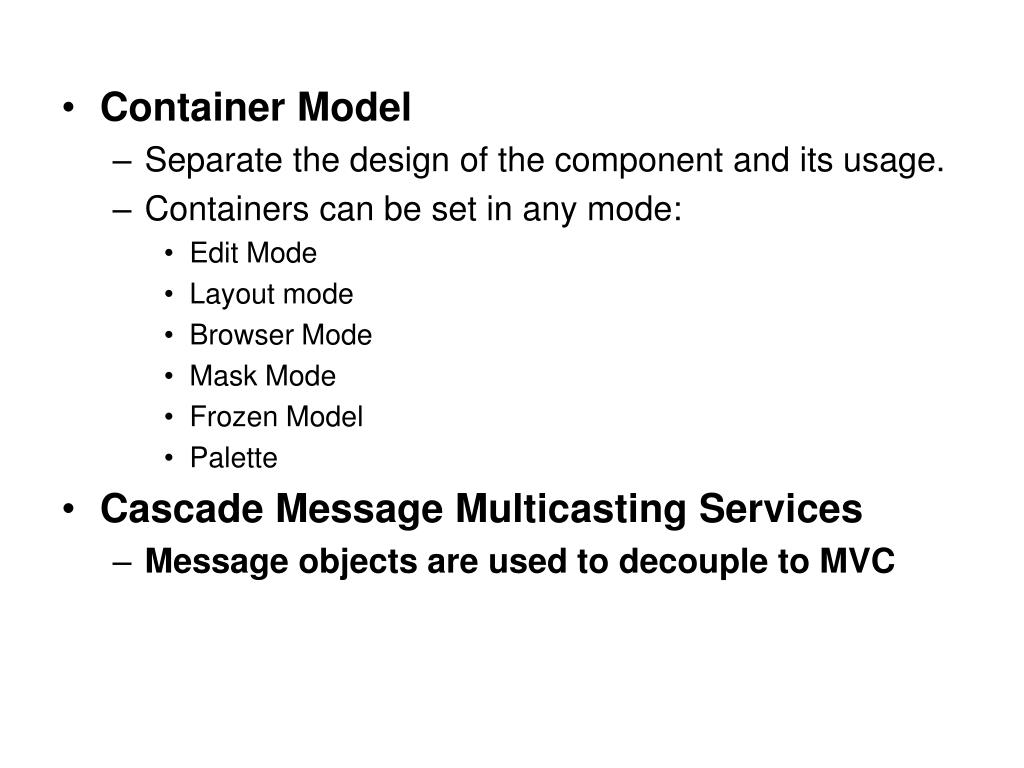 • Container Model
– Separate the design of the component and its usage.
– Containers can be set in any mode:
• Edit Mode
• Layout mode
• Browser Mode
• Mask Mode
• Frozen Model
• Palette
• Cascade Message Multicasting Services
– Message objects are used to decouple to MVC